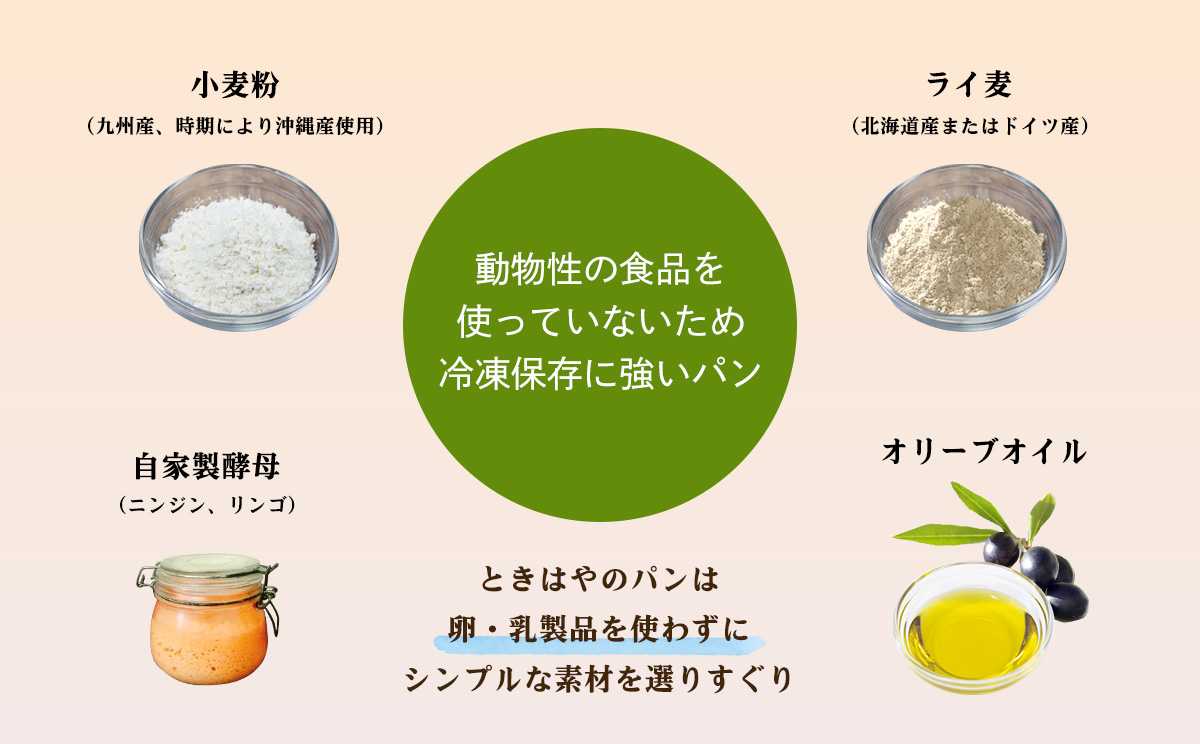 小麦粉
（九州産、時期により沖縄産使用）

ライ麦
（北海道産またはドイツ産）

動物性の食品を
使っていないため
冷凍保存に強いパン

自家製酵母
（ニンジン、リンゴ）

オリーブオイル

ときはやのパンは
卵・乳製品を使わずに
シンプルな素材を選りすぐり